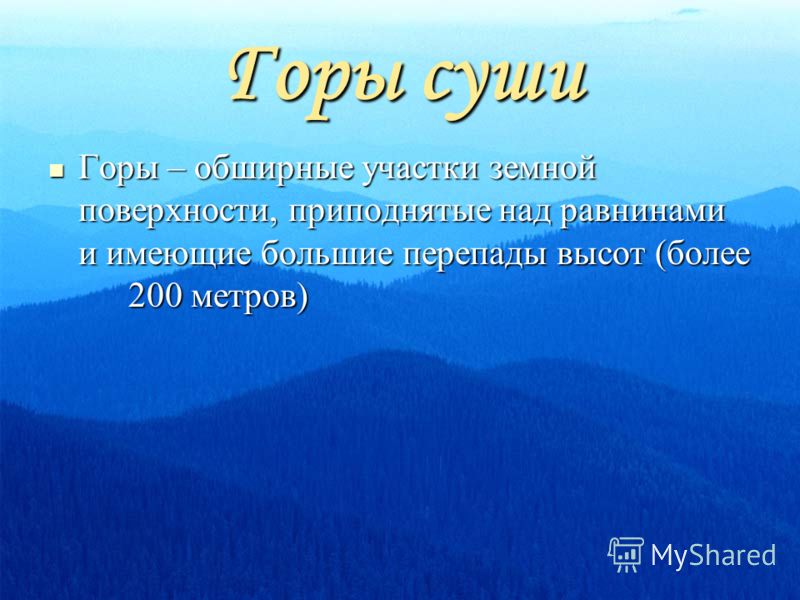 Горы суши

Горы – обширные участки земной поверхности, приподнятые над равнинами и имеющие большие перепады высот (более 200 метров)

MyShared